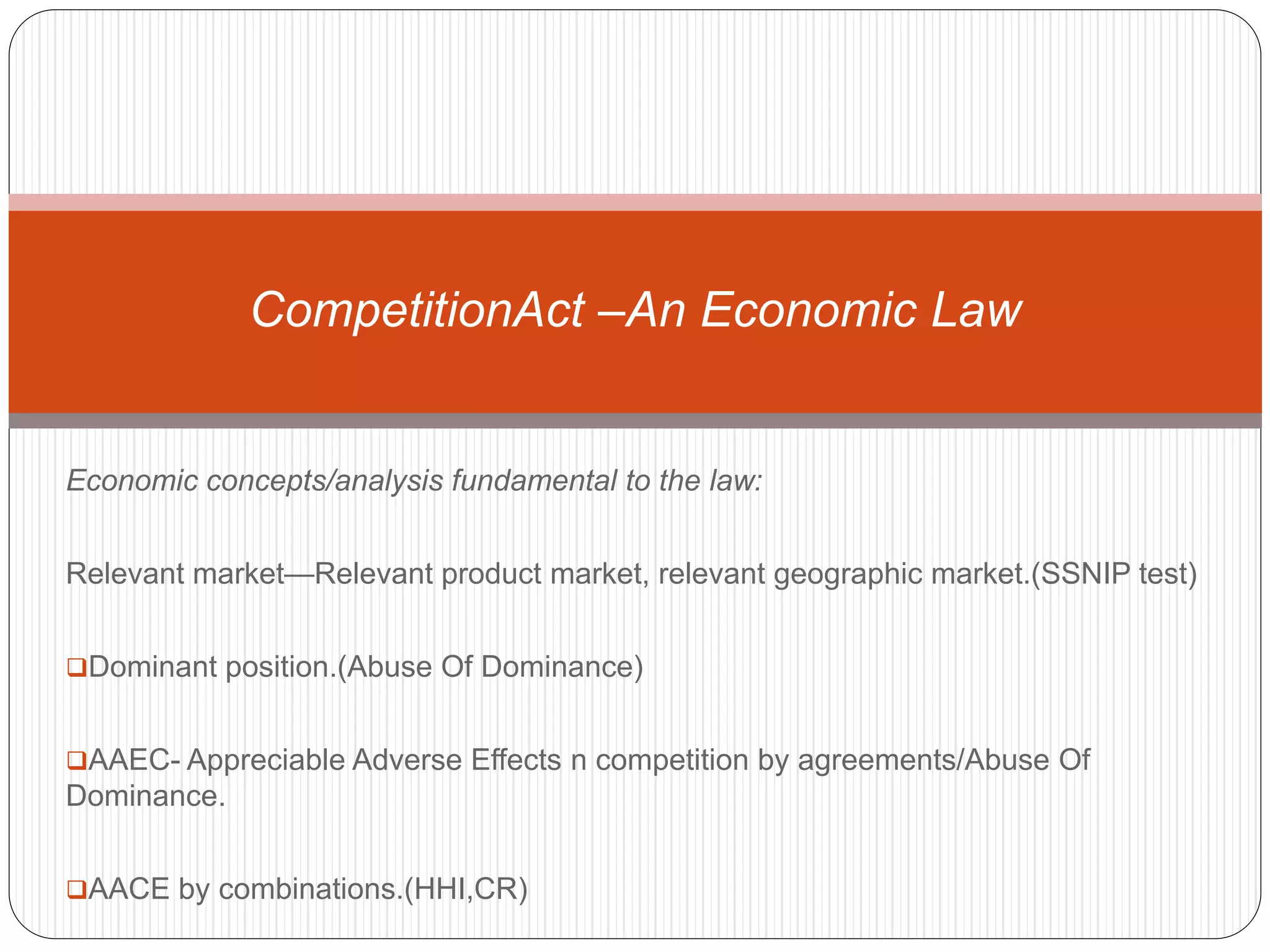 CompetitionAct –An Economic Law

Economic concepts/analysis fundamental to the law:

Relevant market—Relevant product market, relevant geographic market.(SSNIP test)

❑Dominant position.(Abuse Of Dominance)

❑AAEC- Appreciable Adverse Effects n competition by agreements/Abuse Of Dominance.

❑AACE by combinations.(HHI,CR)